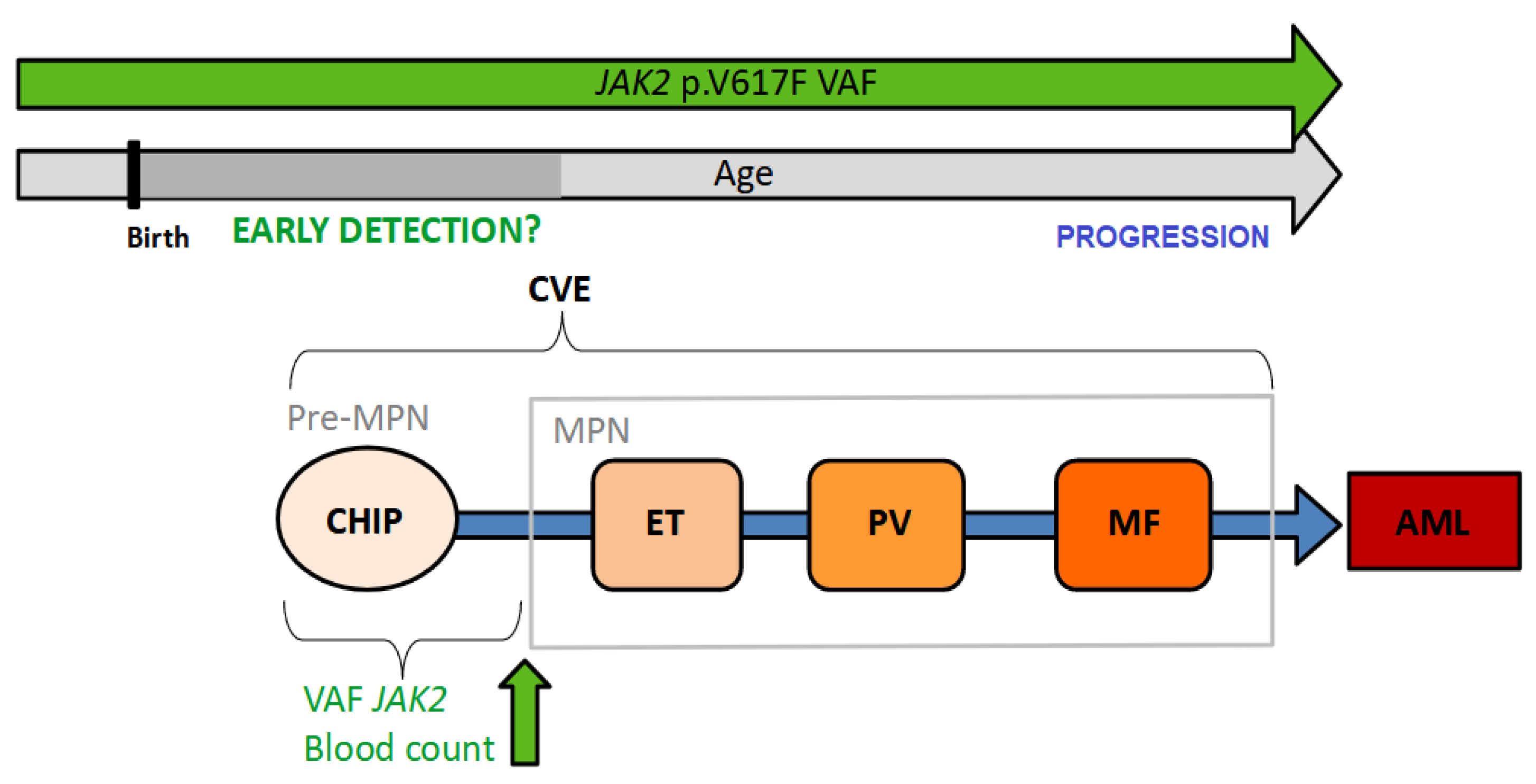 JAK2 p.V617F VAF

Age

Birth

EARLY DETECTION?

PROGRESSION

CVE

Pre-MPN

MPN

CHIP

ET

PV

MF

AML

VAF JAK2

Blood count